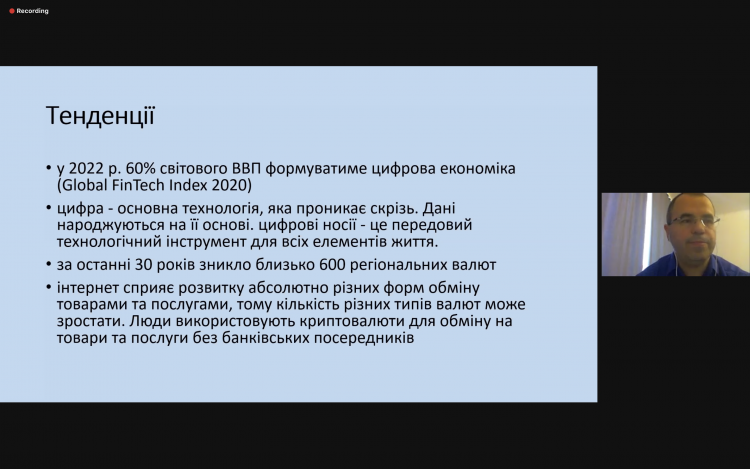 Recording

Тенденції

• у 2022 р. 60% світового ВВП формуватиме цифрова економіка (Global FinTech Index 2020)

• цифра - основна технологія, яка проникає скрізь. Дані народжуються на її основі. цифрові носії - це передовий технологічний інструмент для всіх елементів життя.

• за останні 30 років зникло близько 600 регіональних валют

• інтернет сприяє розвитку абсолютно різних форм обміну товарами та послугами, тому кількість різних типів валют може зростати. Люди використовують криптовалюти для обміну на товари та послуги без банківських посередників